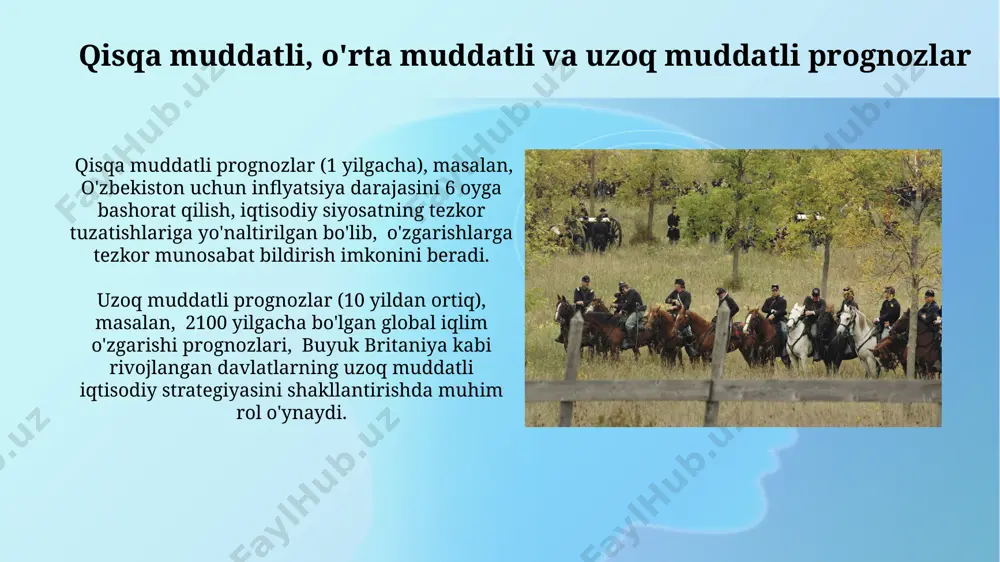 Qisqa muddatli, o'rta muddatli va uzoq muddatli prognozlar

Qisqa muddatli prognozlar (1 yilgacha), masalan, O'zbekiston uchun inflyatsiya darajasini 6 oyga bashorat qilish, iqtisodiy siyosatning tezkor tuzatishlariga yo'naltirilgan bo'lib, o'zgarishlarga tezkor munosabat bildirish imkonini beradi.

Uzoq muddatli prognozlar (10 yildan ortiq), masalan, 2100 yilgacha bo'lgan global iqlim o'zgarishi prognozlari, Buyuk Britaniya kabi rivojlangan davlatlarning uzoq muddatli iqtisodiy strategiyasini shakllantirishda muhim rol o'ynaydi.

FaylHub.uz FaylHub.uz FaylHub.uz FaylHub.uz FaylHub.uz FaylHub.uz